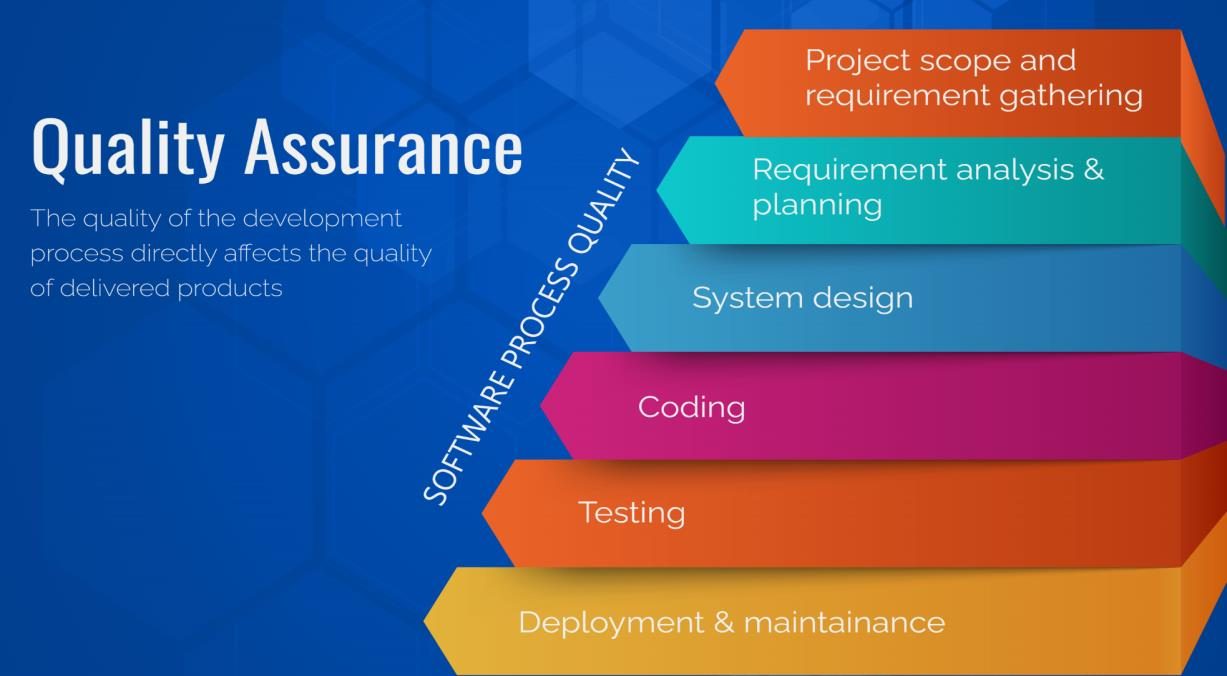 Quality Assurance

The quality of the development process directly affects the quality of delivered products

SOFTWARE PROCESS QUALITY

Project scope and requirement gathering

Requirement analysis & planning

System design

Coding

Testing

Deployment & maintainance